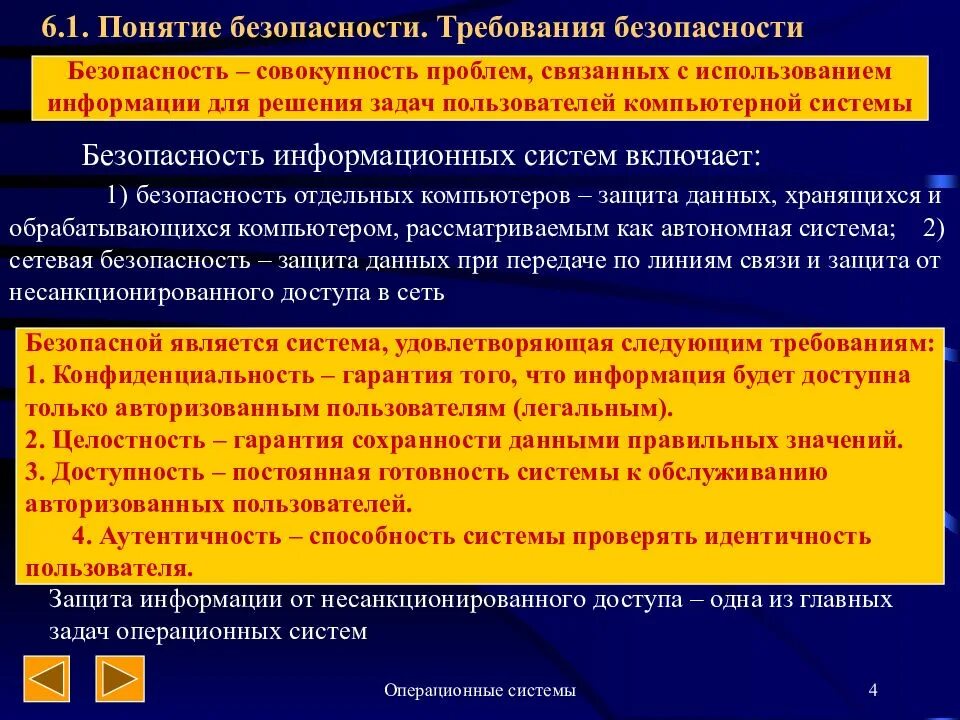 6.1. Понятие безопасности. Требования безопасности

Безопасность – совокупность проблем, связанных с использованием информации для решения задач пользователей компьютерной системы

Безопасность информационных систем включает:

1) безопасность отдельных компьютеров – защита данных, хранящихся и обрабатывающихся компьютером, рассматриваемым как автономная система; 2) сетевая безопасность – защита данных при передаче по линиям связи и защита от несанкционированного доступа в сеть

Безопасной является система, удовлетворяющая следующим требованиям:
1. Конфиденциальность – гарантия того, что информация будет доступна только авторизованным пользователям (легальным).
2. Целостность – гарантия сохранности данными правильных значений.
3. Доступность – постоянная готовность системы к обслуживанию авторизованных пользователей.
4. Аутентичность – способность системы проверять идентичность пользователя.

Защита информации от несанкционированного доступа – одна из главных задач операционных систем

Операционные системы

4